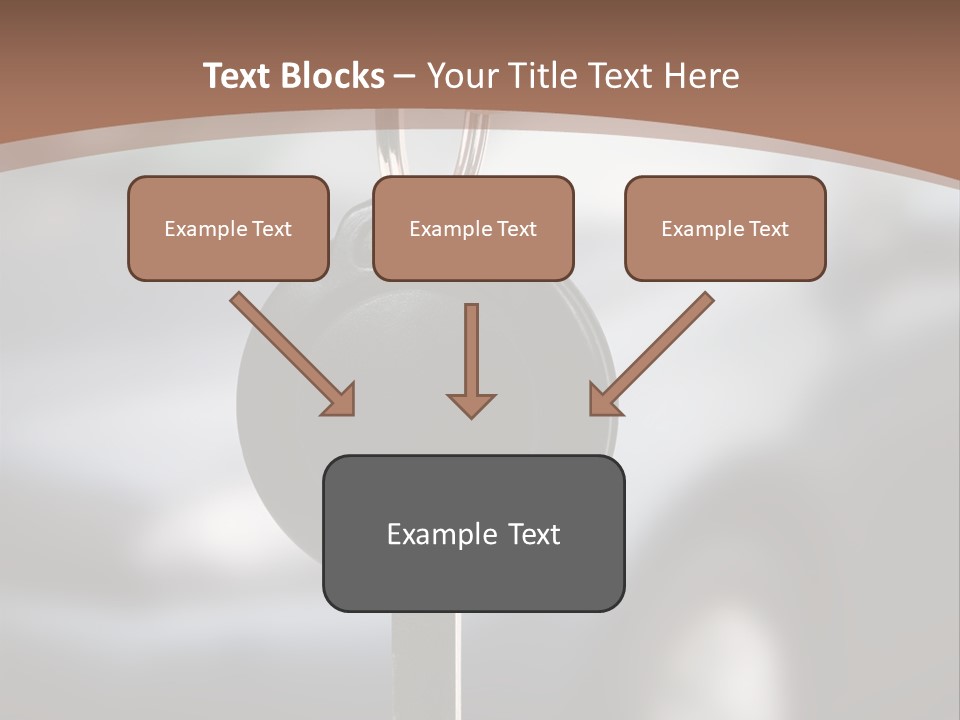 Text Blocks – Your Title Text Here

Example Text

Example Text

Example Text

Example Text